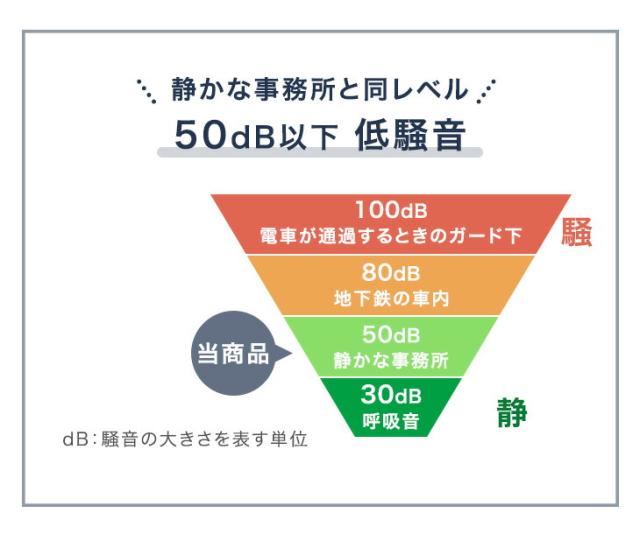 静かな事務所と同レベル

50dB以下 低騒音

100dB
電車が通過するときのガード下

騒

80dB
地下鉄の車内

当商品

50dB
静かな事務所

30dB
呼吸音

静

dB：騒音の大きさを表す単位